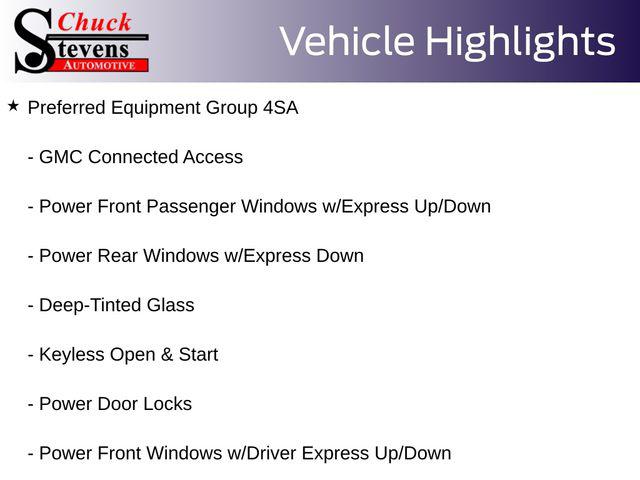 Chuck Stevens AUTOMOTIVE

Vehicle Highlights

★ Preferred Equipment Group 4SA

- GMC Connected Access

- Power Front Passenger Windows w/Express Up/Down

- Power Rear Windows w/Express Down

- Deep-Tinted Glass

- Keyless Open & Start

- Power Door Locks

- Power Front Windows w/Driver Express Up/Down